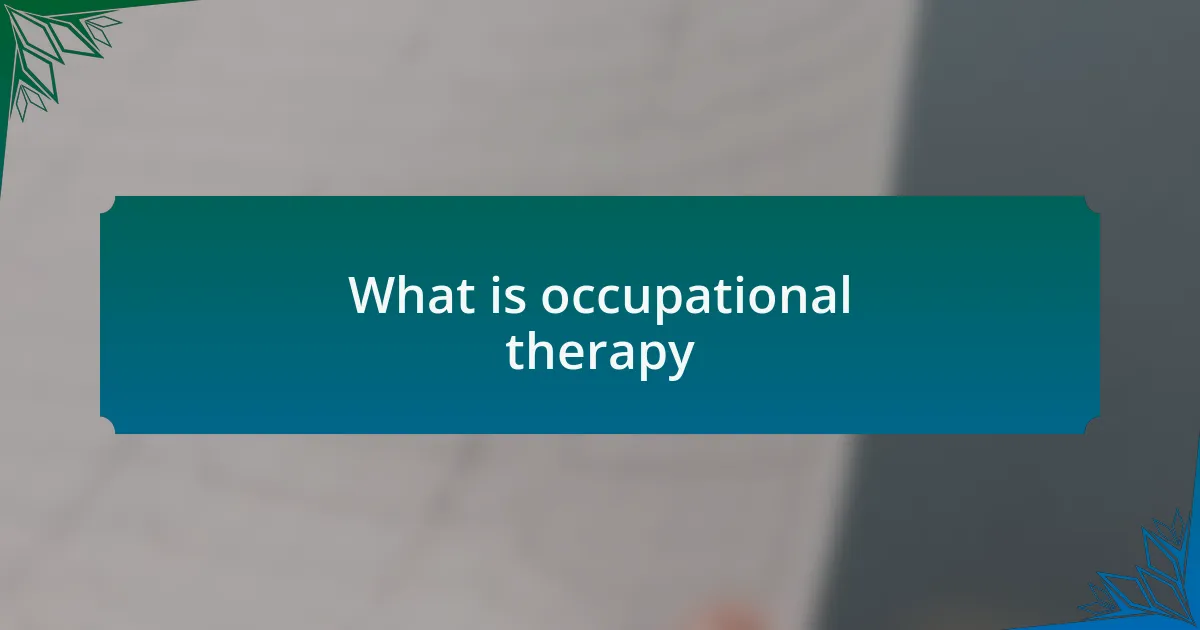 What is occupational therapy